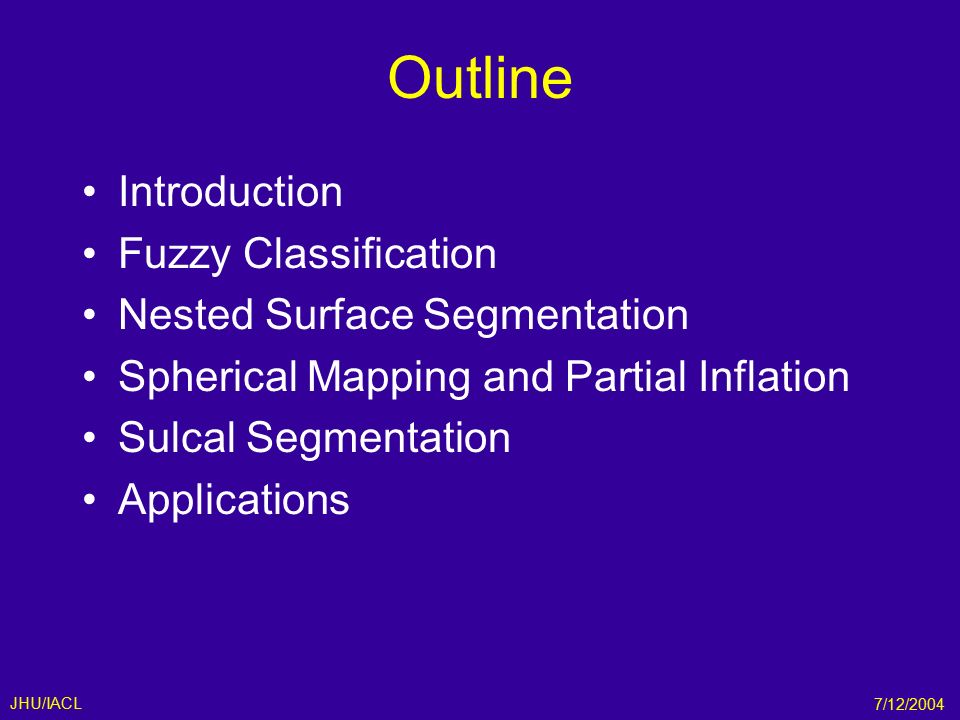 Outline

• Introduction
• Fuzzy Classification
• Nested Surface Segmentation
• Spherical Mapping and Partial Inflation
• Sulcal Segmentation
• Applications

JHU/IACL

7/12/2004